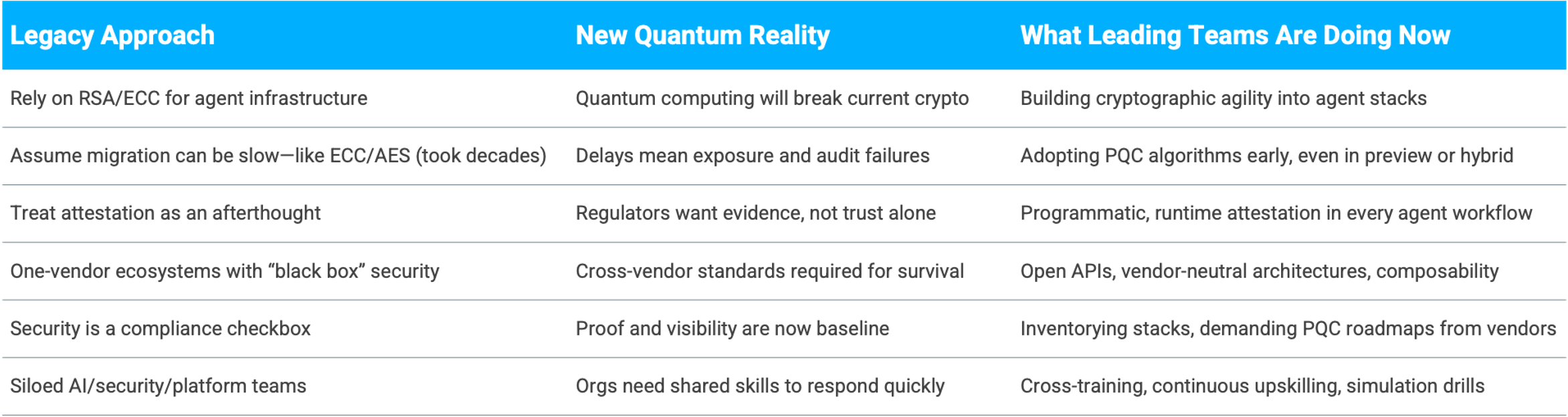 | Legacy Approach | New Quantum Reality | What Leading Teams Are Doing Now |
|---|---|---|
| Rely on RSA/ECC for agent infrastructure | Quantum computing will break current crypto | Building cryptographic agility into agent stacks |
| Assume migration can be slow—like ECC/AES (took decades) | Delays mean exposure and audit failures | Adopting PQC algorithms early, even in preview or hybrid |
| Treat attestation as an afterthought | Regulators want evidence, not trust alone | Programmatic, runtime attestation in every agent workflow |
| One-vendor ecosystems with “black box” security | Cross-vendor standards required for survival | Open APIs, vendor-neutral architectures, composability |
| Security is a compliance checkbox | Proof and visibility are now baseline | Inventorying stacks, demanding PQC roadmaps from vendors |
| Siloed AI/security/platform teams | Orgs need shared skills to respond quickly | Cross-training, continuous upskilling, simulation drills |